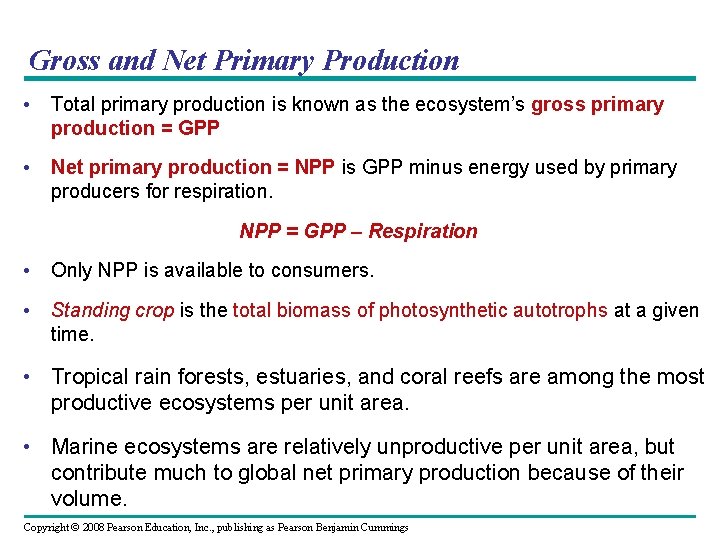 Gross and Net Primary Production

• Total primary production is known as the ecosystem's gross primary production = GPP

• Net primary production = NPP is GPP minus energy used by primary producers for respiration.

NPP = GPP – Respiration

• Only NPP is available to consumers.

• Standing crop is the total biomass of photosynthetic autotrophs at a given time.

• Tropical rain forests, estuaries, and coral reefs are among the most productive ecosystems per unit area.

• Marine ecosystems are relatively unproductive per unit area, but contribute much to global net primary production because of their volume.

Copyright © 2008 Pearson Education, Inc., publishing as Pearson Benjamin Cummings